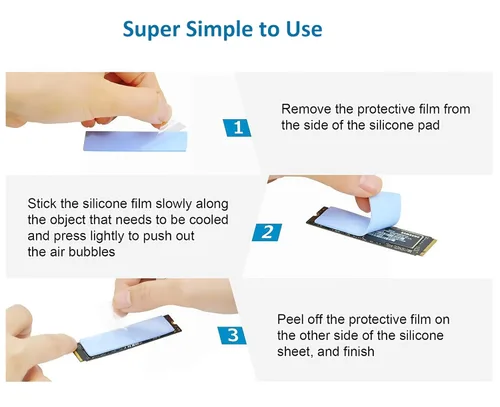 Super Simple to Use

1

Remove the protective film from the side of the silicone pad

Stick the silicone film slowly along the object that needs to be cooled and press lightly to push out the air bubbles

2

3

Peel off the protective film on the other side of the silicone sheet, and finish